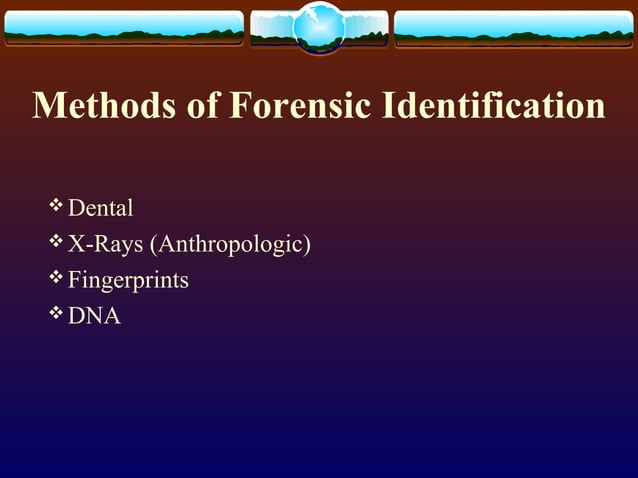 Methods of Forensic Identification

❖ Dental
❖ X-Rays (Anthropologic)
❖ Fingerprints
❖ DNA